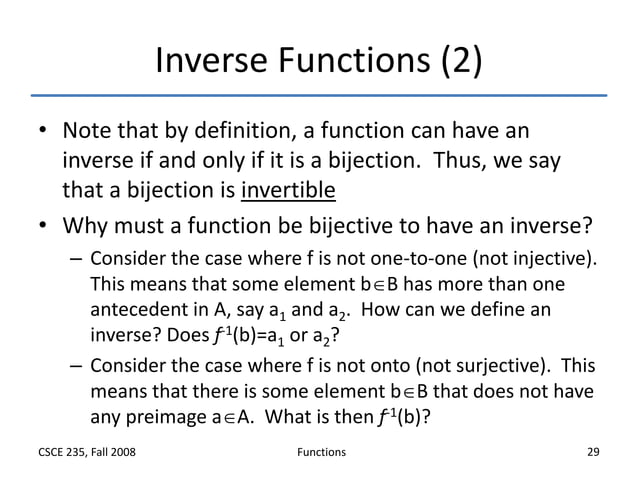 Inverse Functions (2)

• Note that by definition, a function can have an inverse if and only if it is a bijection. Thus, we say that a bijection is invertible

• Why must a function be bijective to have an inverse?

– Consider the case where f is not one-to-one (not injective). This means that some element $b \in B$ has more than one antecedent in A, say $a_1$ and $a_2$. How can we define an inverse? Does $f^{-1}(b)=a_1$ or $a_2$?

– Consider the case where f is not onto (not surjective). This means that there is some element $b \in B$ that does not have any preimage $a \in A$. What is then $f^{-1}(b)$?

CSCE 235, Fall 2008

Functions

29